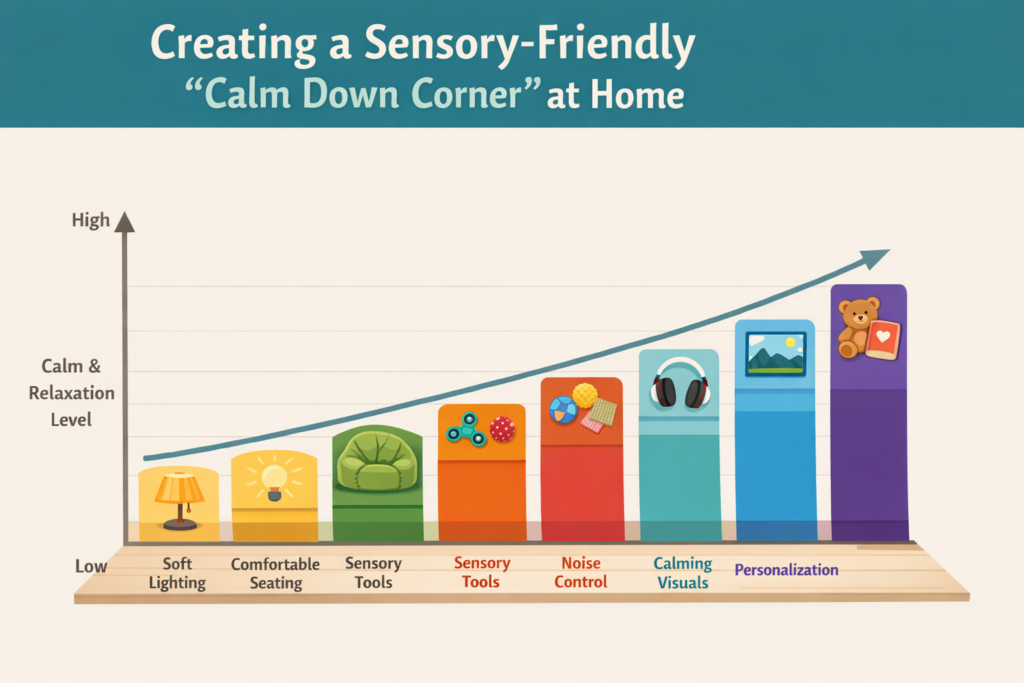 Creating a Sensory-Friendly "Calm Down Corner" at Home

High

Calm & Relaxation Level

Low

Soft Lighting

Comfortable Seating

Sensory Tools

Sensory Tools

Noise Control

Calming Visuals

Personalization